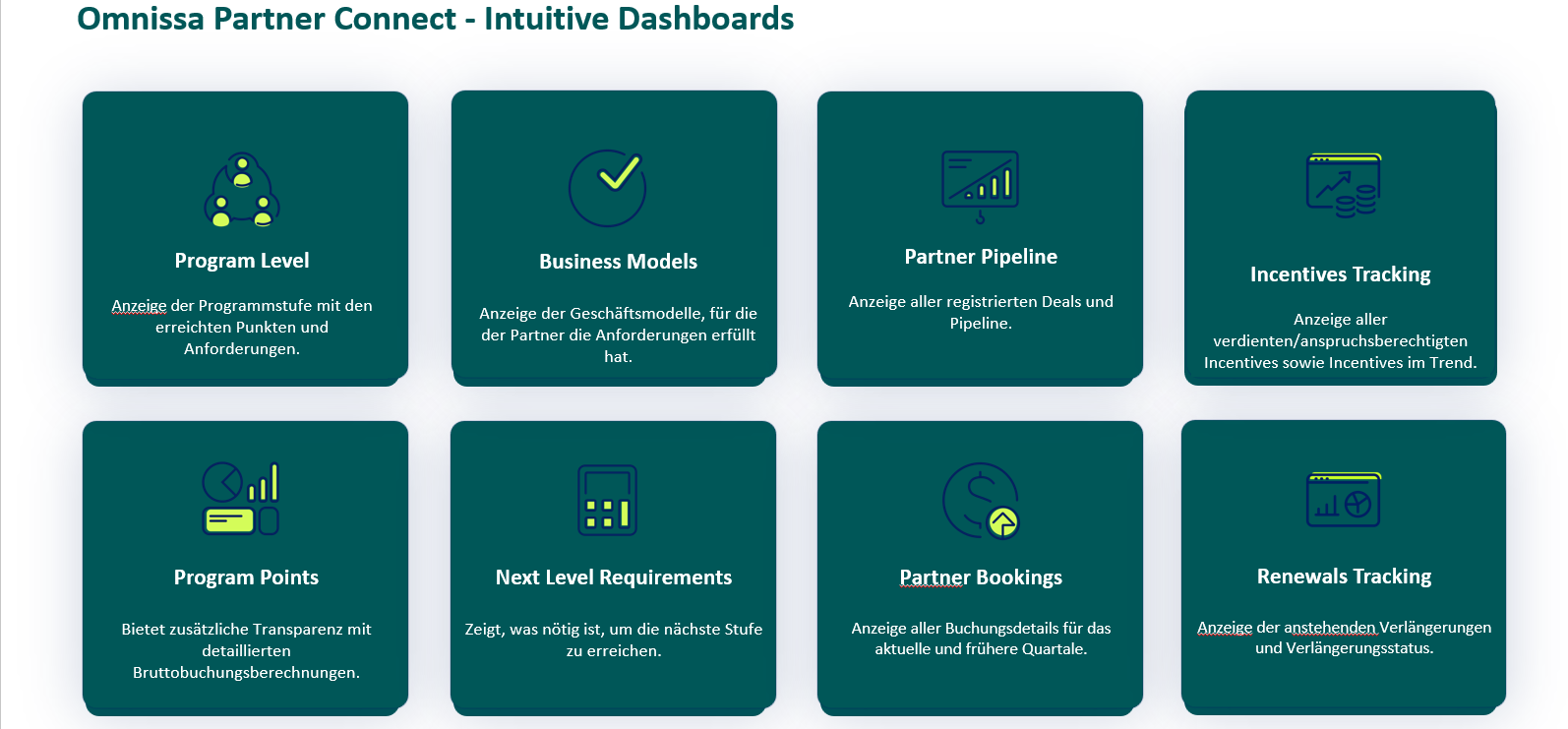 Omnissa Partner Connect - Intuitive Dashboards

Program Level

Anzeige der Programmstufe mit den erreichten Punkten und Anforderungen.

Business Models

Anzeige der Geschäftsmodelle, für die der Partner die Anforderungen erfüllt hat.

Partner Pipeline

Anzeige aller registrierten Deals und Pipeline.

Incentives Tracking

Anzeige aller verdienten/anspruchsberechtigten Incentives sowie Incentives im Trend.

Program Points

Bietet zusätzliche Transparenz mit detaillierten Bruttobuchungsberechnungen.

Next Level Requirements

Zeigt, was nötig ist, um die nächste Stufe zu erreichen.

Partner Bookings

Anzeige aller Buchungsdetails für das aktuelle und frühere Quartale.

Renewals Tracking

Anzeige der anstehenden Verlängerungen und Verlängerungsstatus.